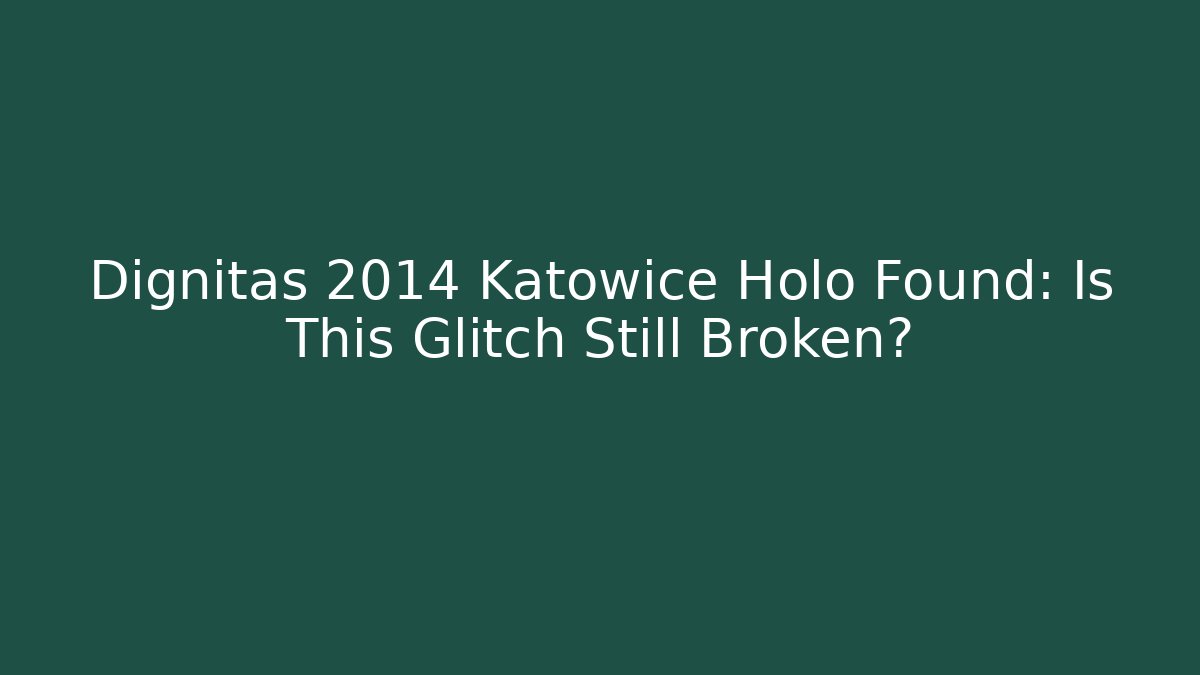 Dignitas 2014 Katowice Holo Found: Is This Glitch Still Broken?